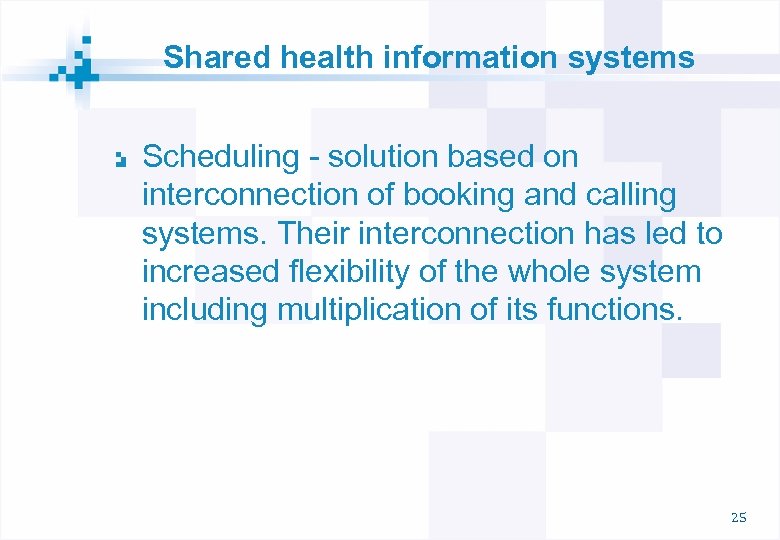 Shared health information systems

Scheduling - solution based on interconnection of booking and calling systems. Their interconnection has led to increased flexibility of the whole system including multiplication of its functions.

25